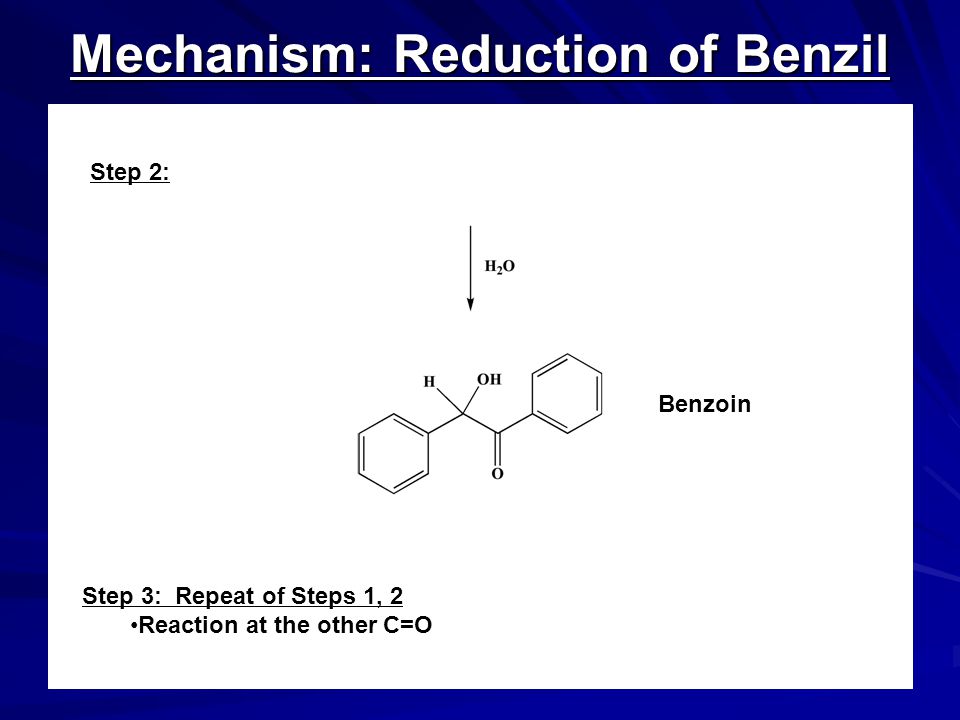 Mechanism: Reduction of Benzil

Step 2:

$H_2O$

H OH

O

Benzoin

Step 3: Repeat of Steps 1, 2
•Reaction at the other C=O